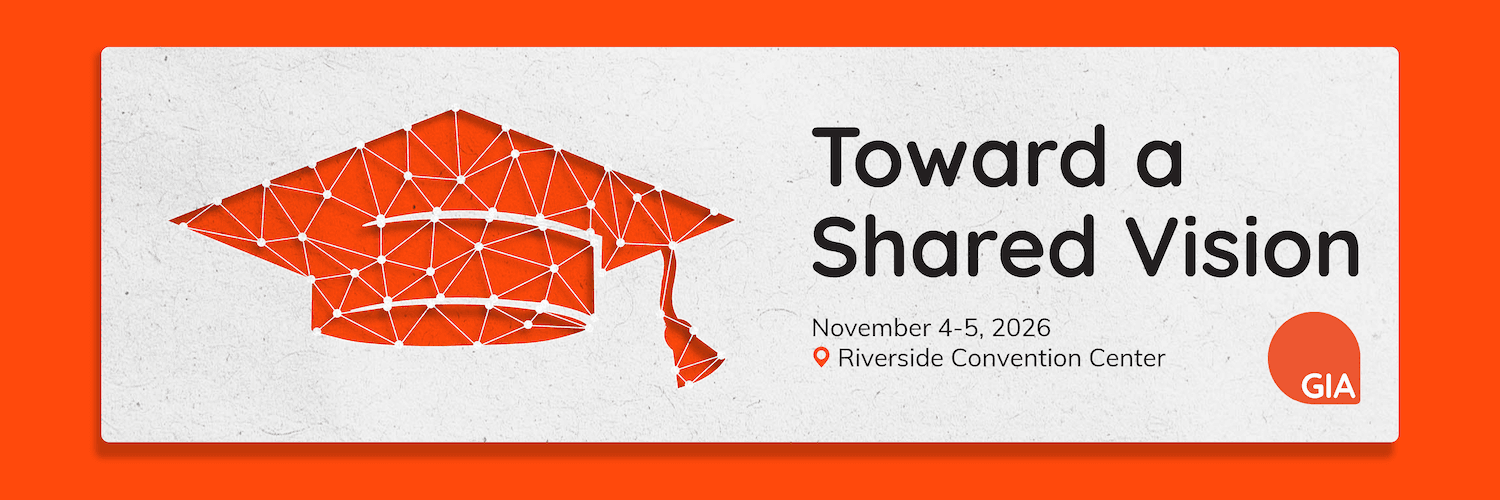 Toward a Shared Vision

November 4-5, 2026
Riverside Convention Center

GIA